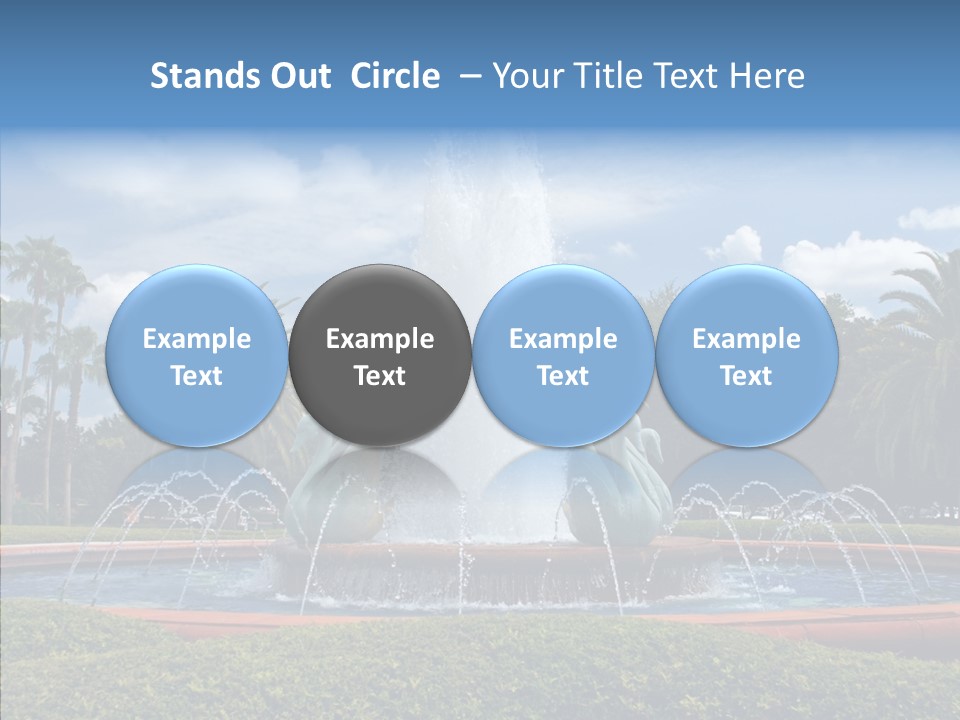 Stands Out Circle – Your Title Text Here

Example Text

Example Text

Example Text

Example Text